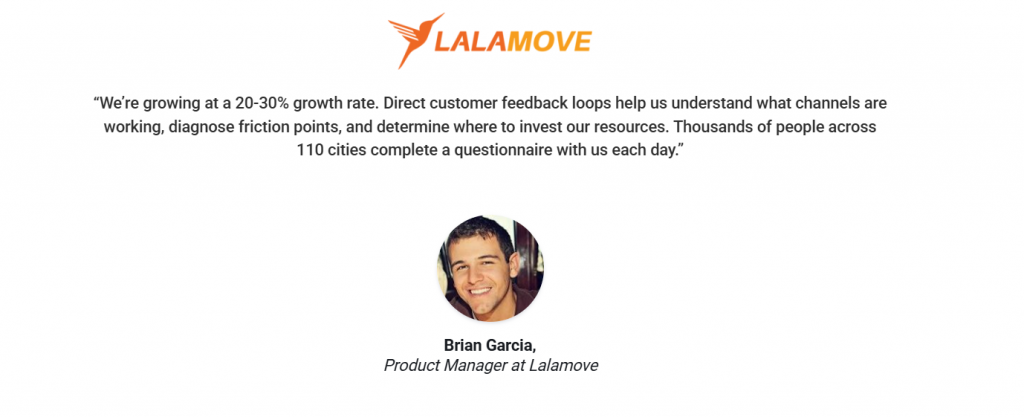 LALAMOVE

“We’re growing at a 20-30% growth rate. Direct customer feedback loops help us understand what channels are working, diagnose friction points, and determine where to invest our resources. Thousands of people across 110 cities complete a questionnaire with us each day.”

Brian Garcia,
Product Manager at Lalamove